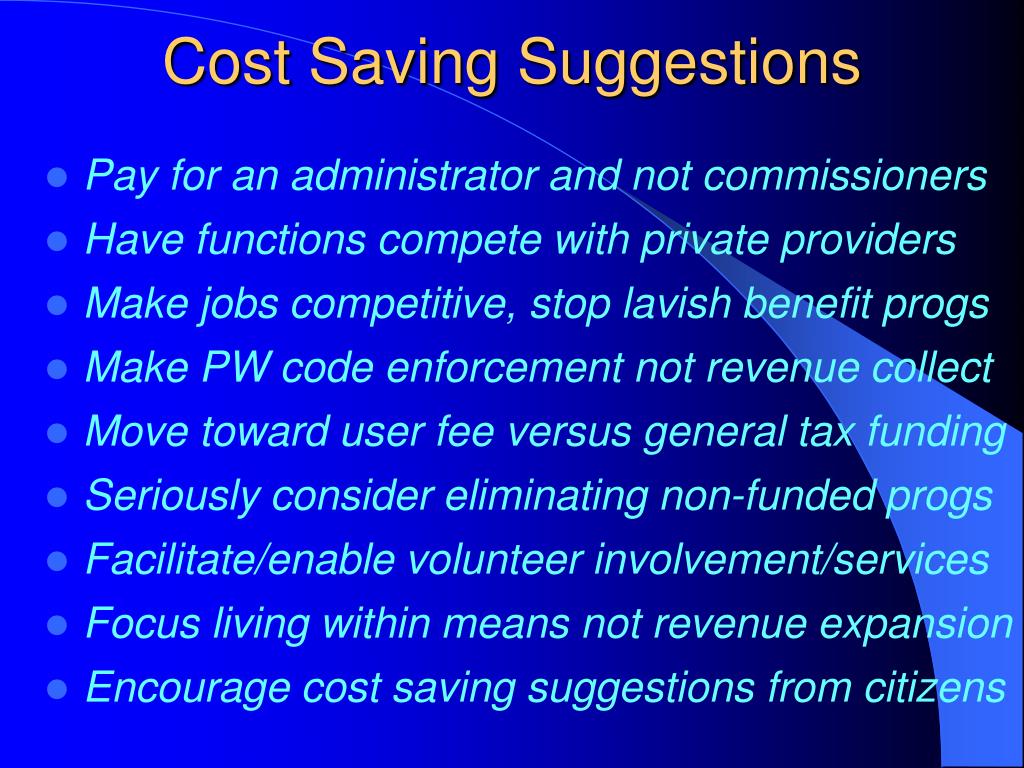 Cost Saving Suggestions

- Pay for an administrator and not commissioners
- Have functions compete with private providers
- Make jobs competitive, stop lavish benefit progs
- Make PW code enforcement not revenue collect
- Move toward user fee versus general tax funding
- Seriously consider eliminating non-funded progs
- Facilitate/enable volunteer involvement/services
- Focus living within means not revenue expansion
- Encourage cost saving suggestions from citizens